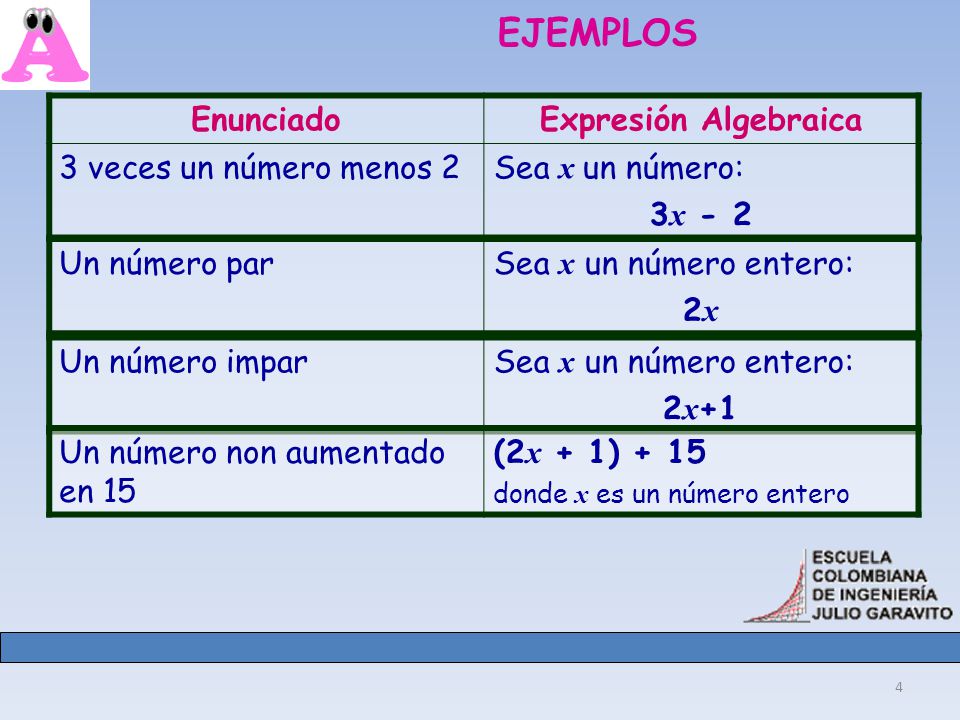 A

EJEMPLOS

| Enunciado | Expresión Algebraica |
|---|---|
| 3 veces un número menos 2 | Sea $x$ un número: $3x - 2$ |
| Un número par | Sea $x$ un número entero: $2x$ |
| Un número impar | Sea $x$ un número entero: $2x+1$ |
| Un número non aumentado en 15 | $(2x + 1) + 15$ donde $x$ es un número entero |

ESCUELA COLOMBIANA DE INGENIERÍA JULIO GARAVITO

4